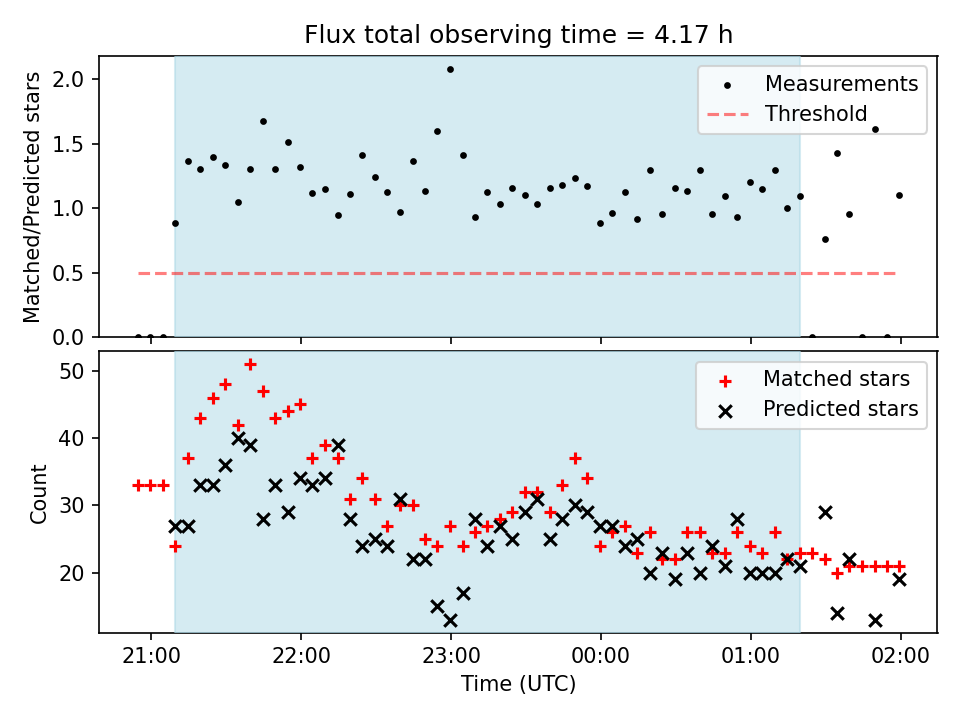 Flux total observing time = 4.17 h

Matched/Predicted stars

2.0
1.5
1.0
0.5
0.0

Measurements
Threshold

Count

50
40
30
20

Matched stars
Predicted stars

21:00
22:00
23:00
00:00
01:00
02:00

Time (UTC)